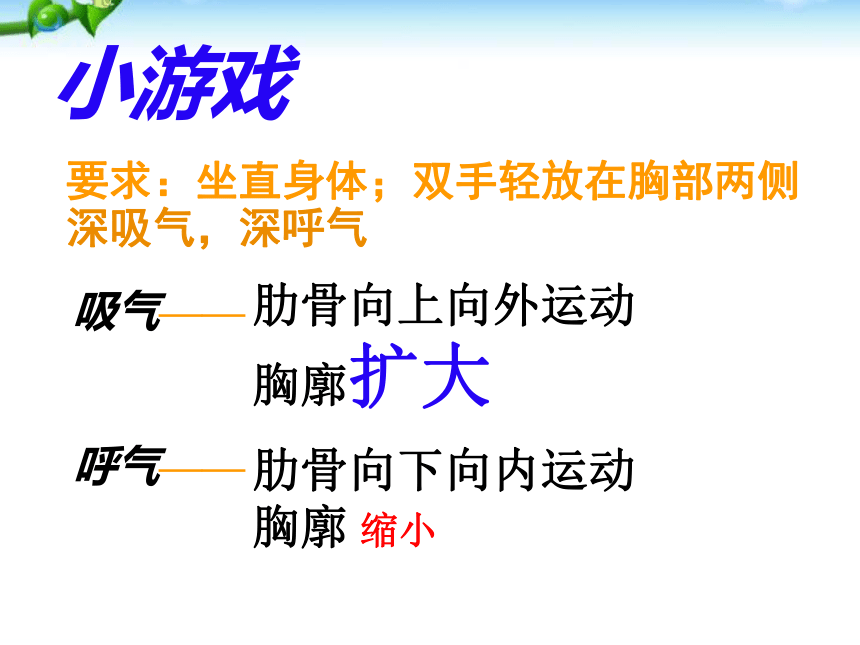 小游戏

要求：坐直身体；双手轻放在胸部两侧深吸气，深呼气

吸气——肋骨向上向外运动
胸廓扩大

呼气——肋骨向下向内运动
胸廓 缩小